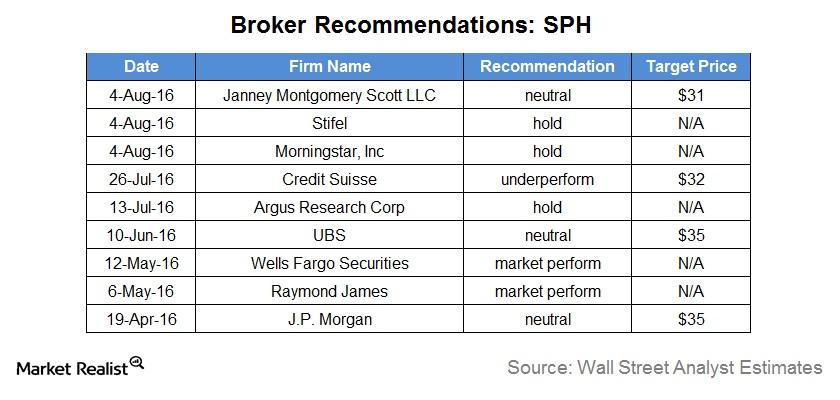 Broker Recommendations: SPH

| Date | Firm Name | Recommendation | Target Price |
|---|---|---|---|
| 4-Aug-16 | Janney Montgomery Scott LLC | neutral | \$31 |
| 4-Aug-16 | Stifel | hold | N/A |
| 4-Aug-16 | Morningstar, Inc | hold | N/A |
| 26-Jul-16 | Credit Suisse | underperform | \$32 |
| 13-Jul-16 | Argus Research Corp | hold | N/A |
| 10-Jun-16 | UBS | neutral | \$35 |
| 12-May-16 | Wells Fargo Securities | market perform | N/A |
| 6-May-16 | Raymond James | market perform | N/A |
| 19-Apr-16 | J.P. Morgan | neutral | \$35 |

Market Realist

Source: Wall Street Analyst Estimates